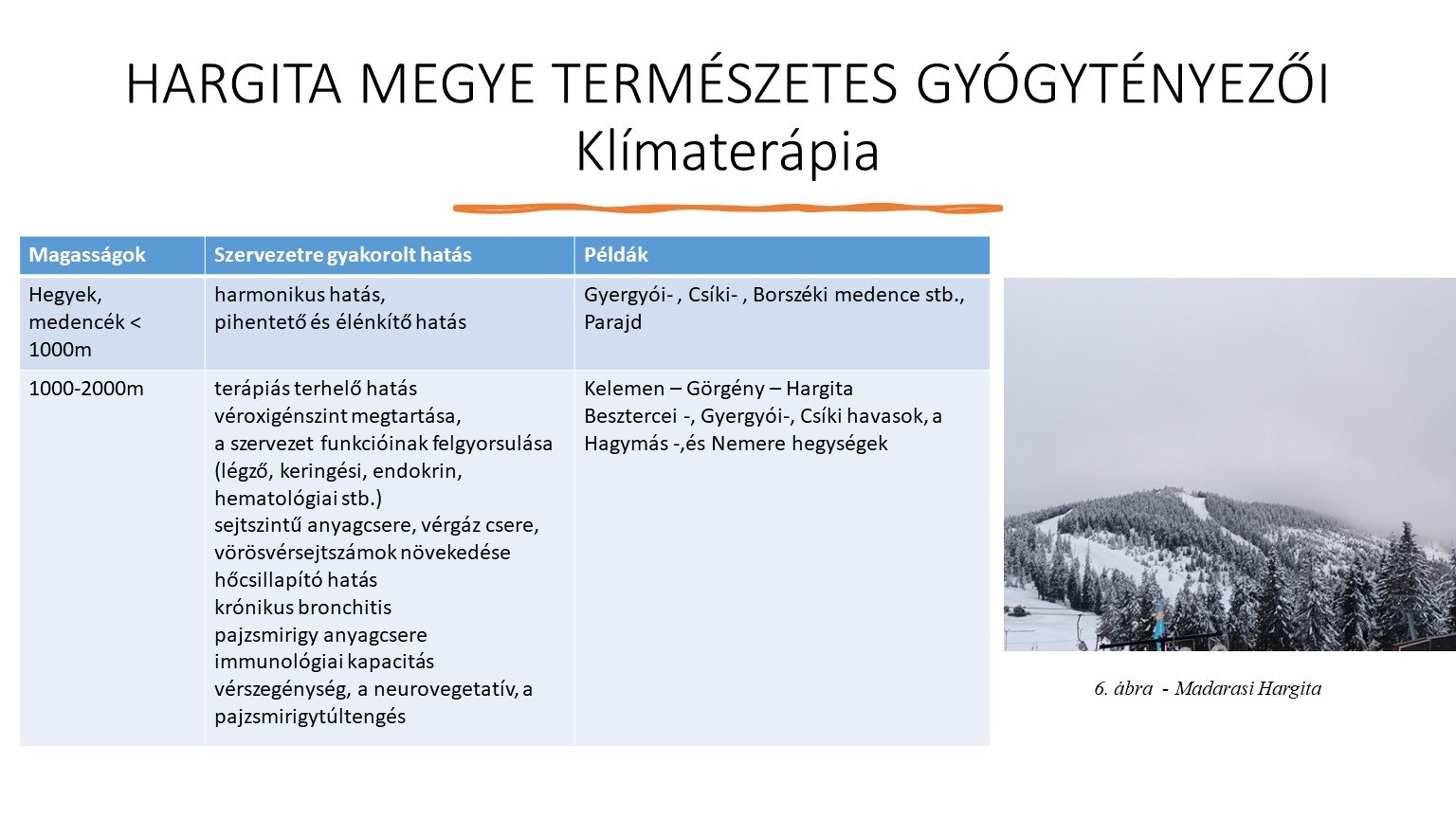 HARGITA MEGYE TERMÉSZETES GYÓGYTÉNYEZŐI
Klímaterápia

| Magasságok | Szervezetre gyakorolt hatás | Példák |
|---|---|---|
| Hegyek, medencék < 1000m | harmonikus hatás, pihentető és élénkítő hatás | Gyergyói- , Csíki- , Borszéki medence stb., Parajd |
| 1000-2000m | terápiás terhelő hatás véroxigénszint megtartása, a szervezet funkcióinak felgyorsulása (légző, keringési, endokrin, hematológiai stb.) sejtszintű anyagcsere, vérgáz csere, vörösvérsejtszámok növekedése hőcsillapító hatás krónikus bronchitis pajzsmirigy anyagcsere immunológiai kapacitás vérszegénység, a neurovegetatív, a pajzsmirigytúltengés | Kelemen – Görgény – Hargita Besztercei -, Gyergyói-, Csíki havasok, a Hagymás -,és Nemere hegységek |

6. ábra - Madarasi Hargita